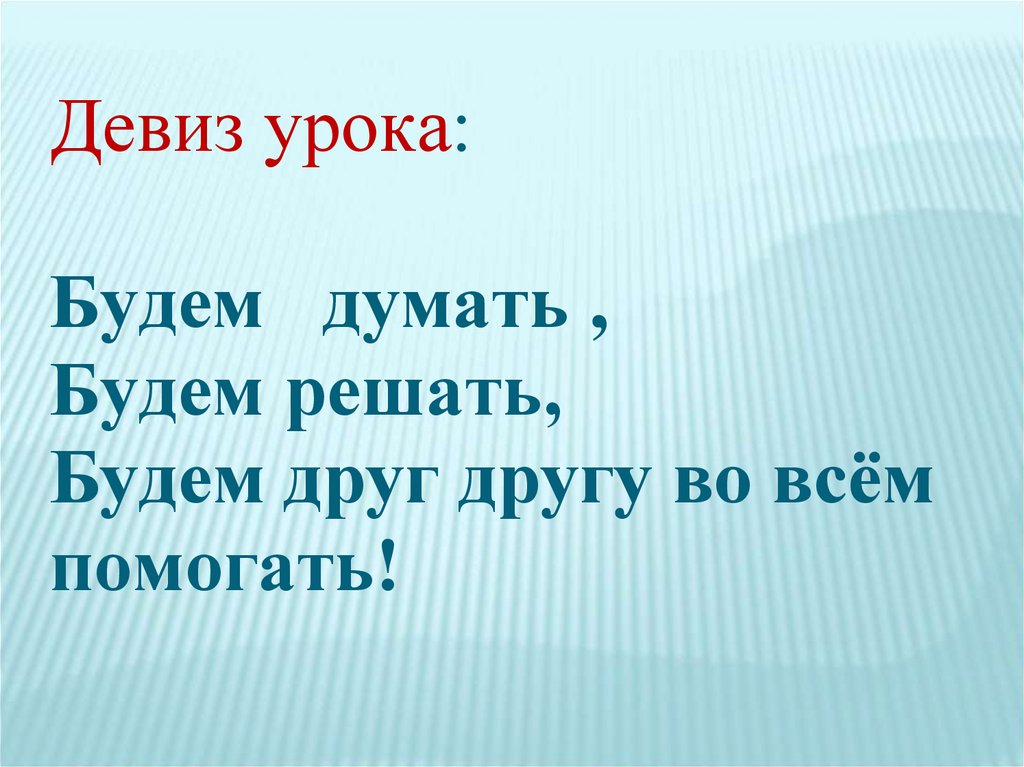 Девиз урока:

Будем думать ,
Будем решать,
Будем друг другу во всём помогать!